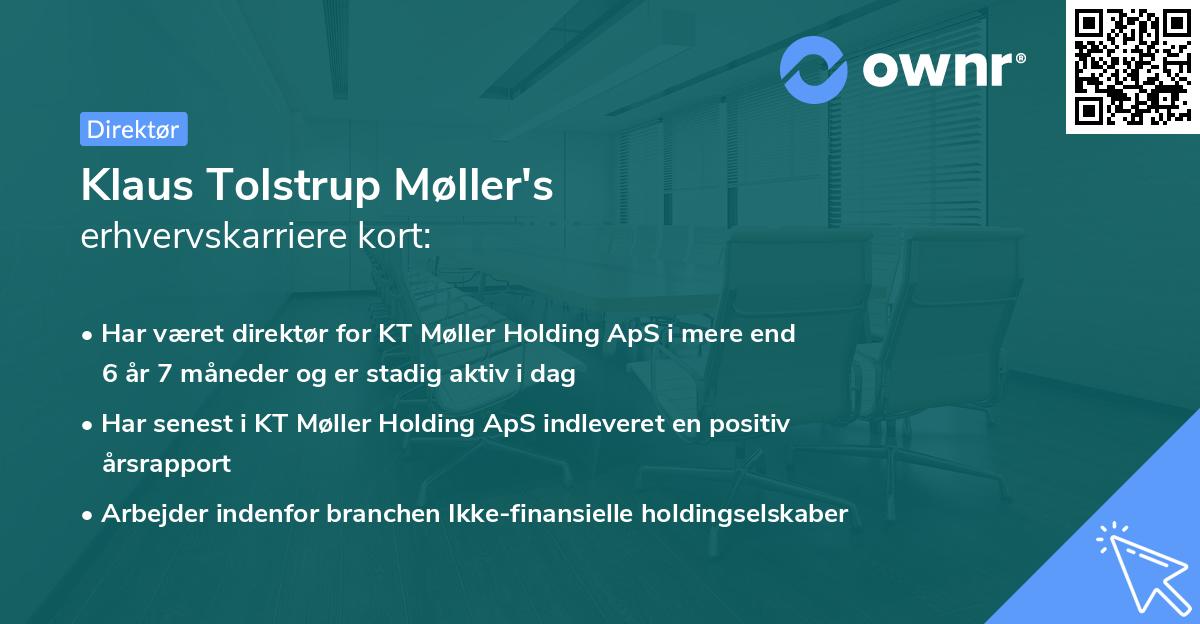 ownr®

Direktør

Klaus Tolstrup Møller's
erhvervskarriere kort:

• Har været direktør for KT Møller Holding ApS i mere end 6 år 7 måneder og er stadig aktiv i dag

• Har senest i KT Møller Holding ApS indleveret en positiv årsrapport

• Arbejder indenfor branchen Ikke-finansielle holdingselskaber